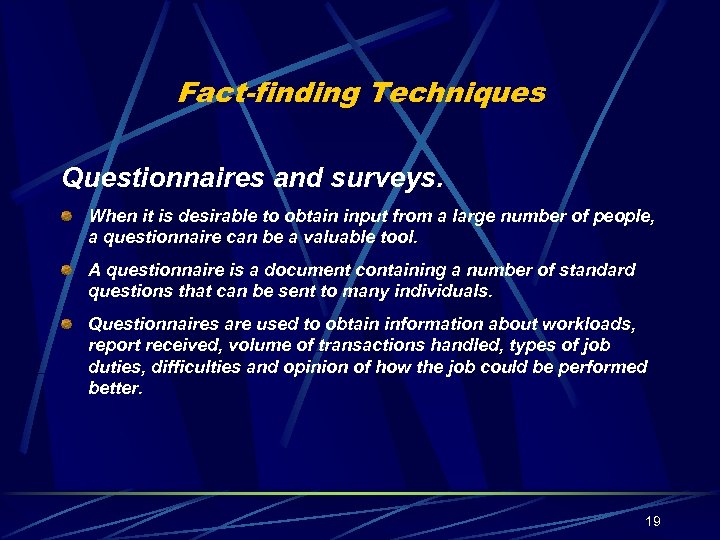 Fact-finding Techniques

Questionnaires and surveys.

When it is desirable to obtain input from a large number of people, a questionnaire can be a valuable tool.

A questionnaire is a document containing a number of standard questions that can be sent to many individuals.

Questionnaires are used to obtain information about workloads, report received, volume of transactions handled, types of job duties, difficulties and opinion of how the job could be performed better.

19